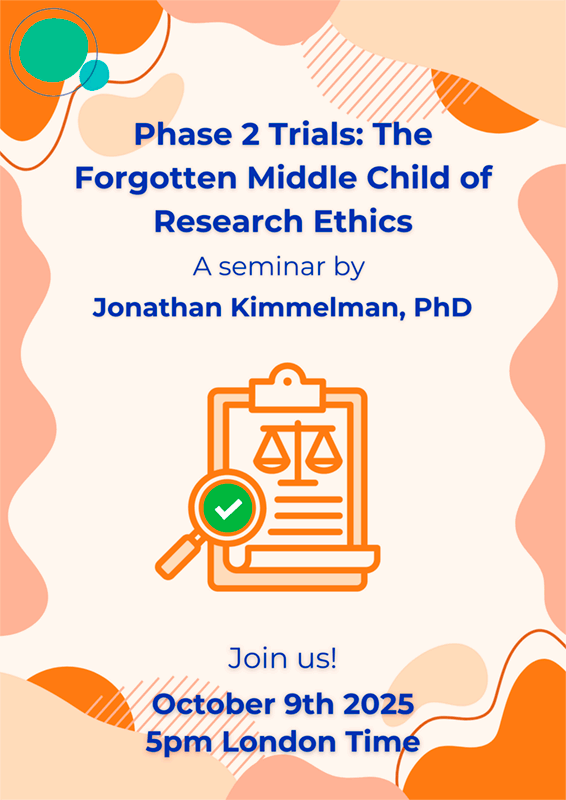 Phase 2 Trials: The Forgotten Middle Child of Research Ethics

A seminar by

Jonathan Kimmelman, PhD

Join us!

October 9th 2025
5pm London Time